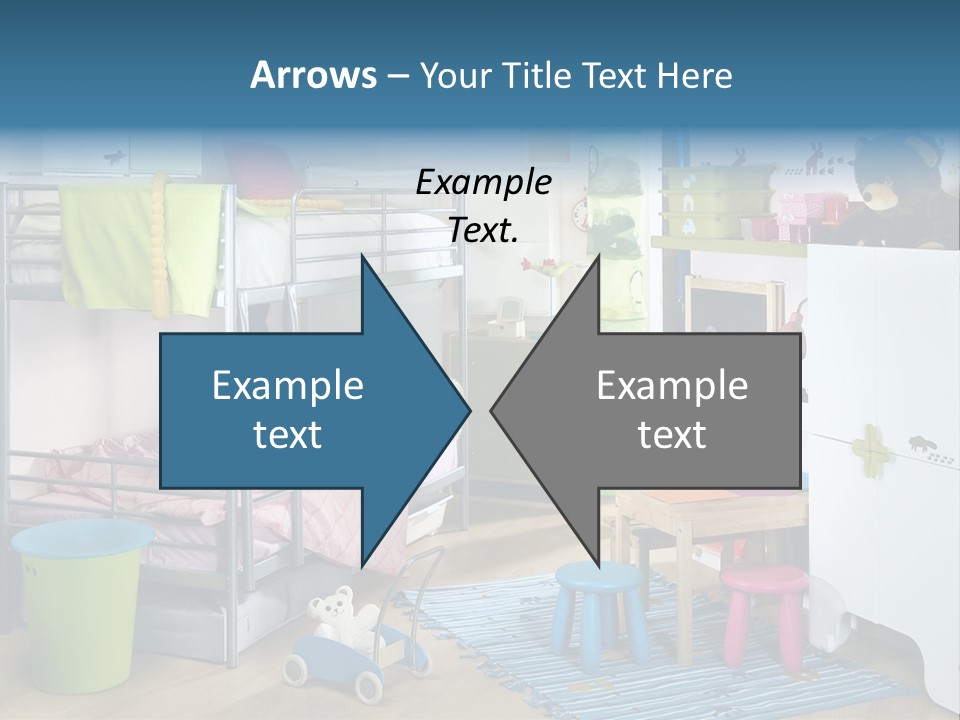 Arrows – Your Title Text Here

Example Text.

Example text

Example text